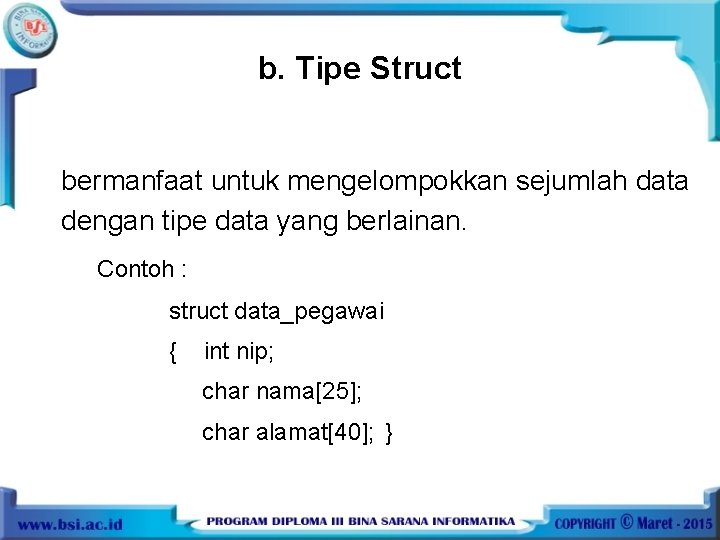 BINA SARANA INFORMATIKA
BSI

b. Tipe Struct

bermanfaat untuk mengelompokkan sejumlah data dengan tipe data yang berlainan.

Contoh :

struct data_pegawai
{ int nip;
char nama[25];
char alamat[40]; }

www.bsi.ac.id PROGRAM DIPLOMA III BINA SARANA INFORMATIKA COPYRIGHT © Maret - 2015